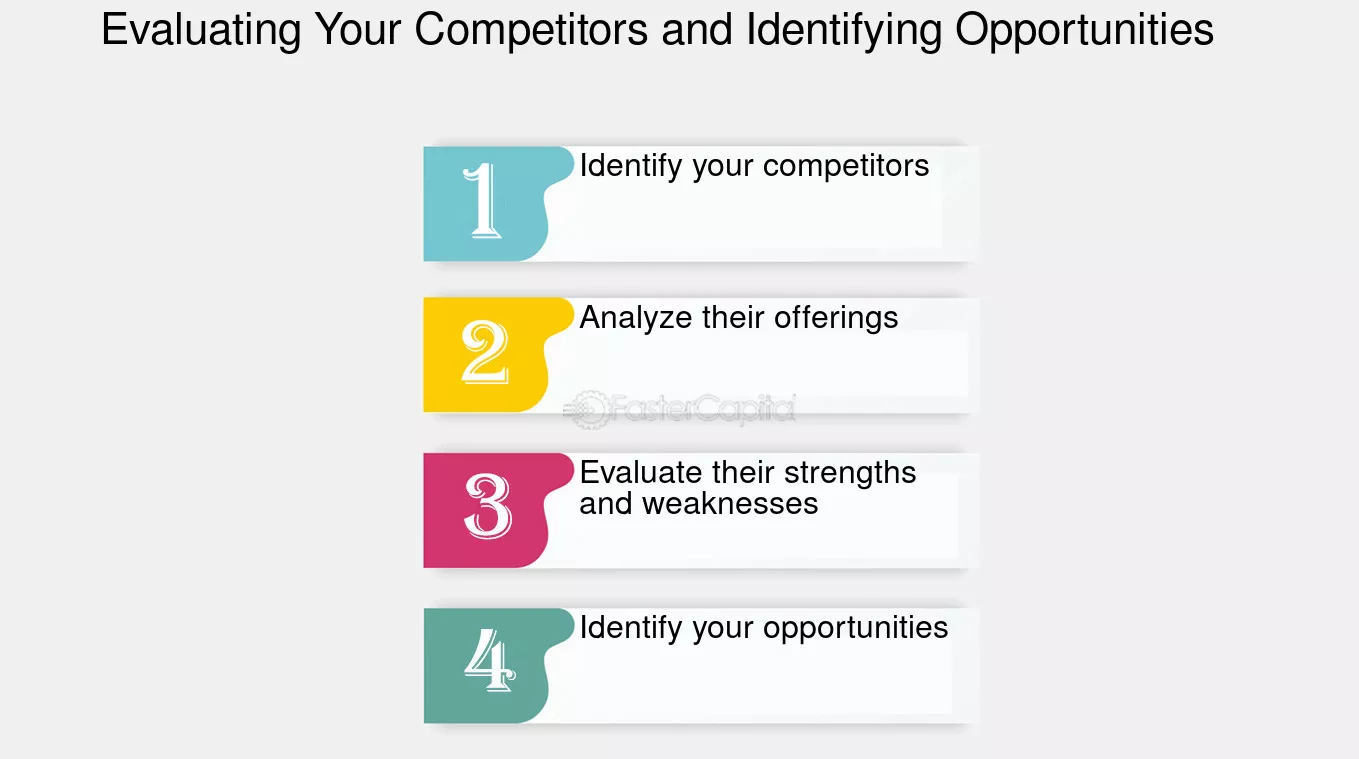 Evaluating Your Competitors and Identifying Opportunities

1 Identify your competitors

2 Analyze their offerings

FasterCapital

3 Evaluate their strengths and weaknesses

4 Identify your opportunities